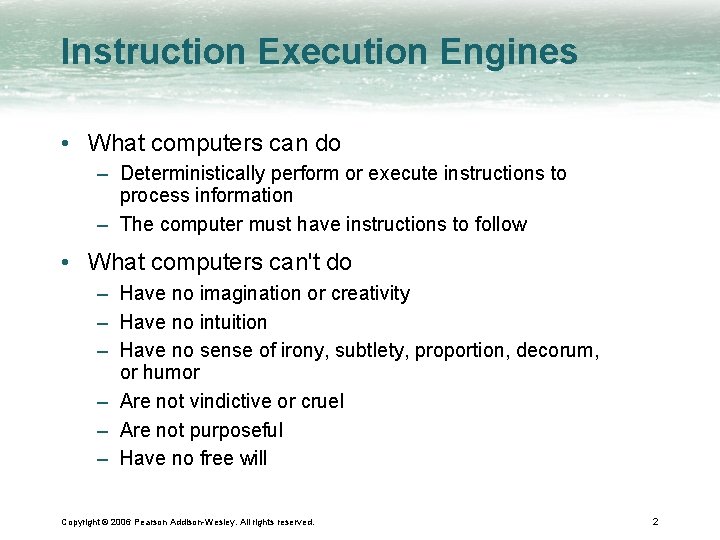 Instruction Execution Engines

• What computers can do
  – Deterministically perform or execute instructions to process information
  – The computer must have instructions to follow

• What computers can't do
  – Have no imagination or creativity
  – Have no intuition
  – Have no sense of irony, subtlety, proportion, decorum, or humor
  – Are not vindictive or cruel
  – Are not purposeful
  – Have no free will

Copyright © 2006 Pearson Addison-Wesley. All rights reserved.

2